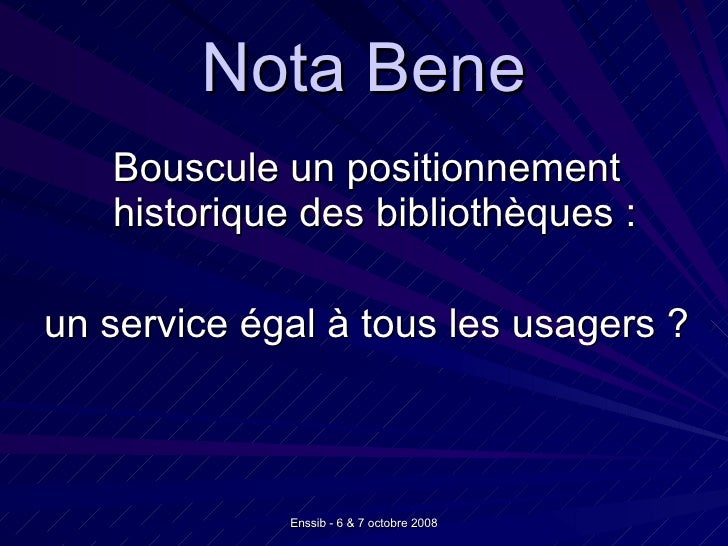 Nota Bene

Bouscule un positionnement historique des bibliothèques :

un service égal à tous les usagers ?

Enssib - 6 & 7 octobre 2008